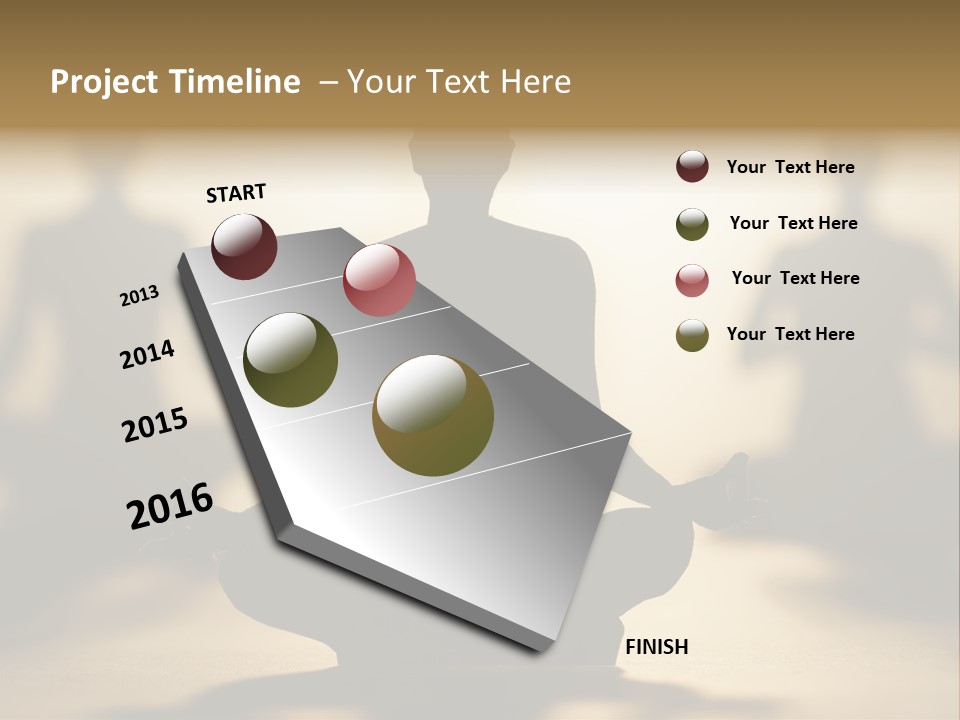 Project Timeline – Your Text Here

START

2013

2014

2015

2016

FINISH

Your Text Here

Your Text Here

Your Text Here

Your Text Here